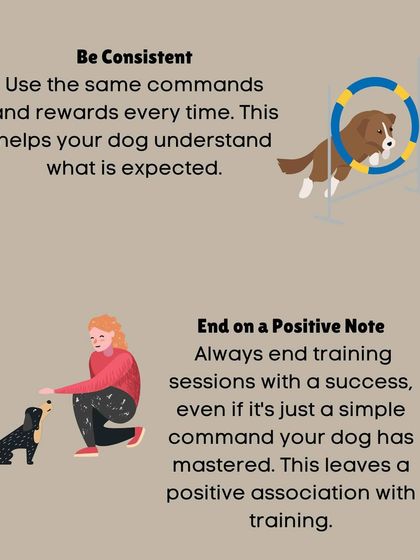 Be Consistent
Use the same commands and rewards every time. This helps your dog understand what is expected.

End on a Positive Note
Always end training sessions with a success, even if it's just a simple command your dog has mastered. This leaves a positive association with training.